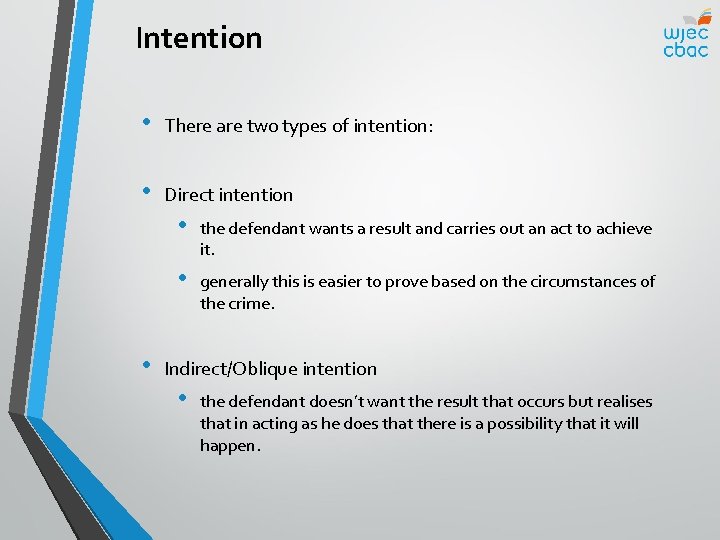 Intention

wjec
cbac

• There are two types of intention:

• Direct intention

• the defendant wants a result and carries out an act to achieve it.

• generally this is easier to prove based on the circumstances of the crime.

• Indirect/Oblique intention

• the defendant doesn't want the result that occurs but realises that in acting as he does that there is a possibility that it will happen.